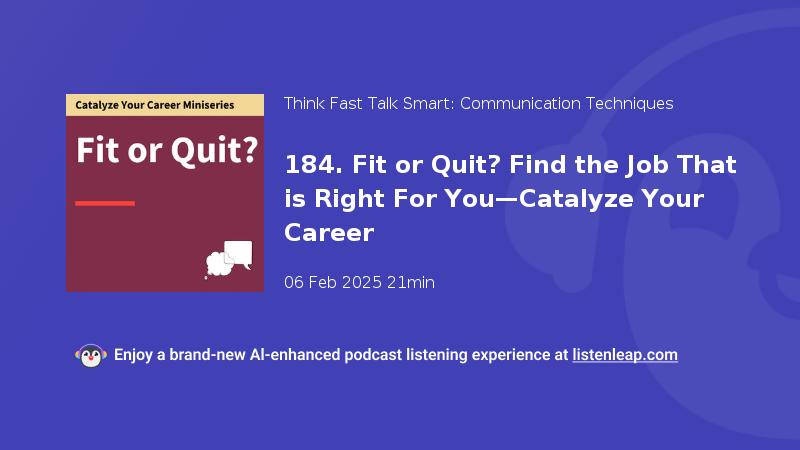 Catalyze Your Career Miniseries

Fit or Quit?

Think Fast Talk Smart: Communication Techniques

184. Fit or Quit? Find the Job That is Right For You—Catalyze Your Career

06 Feb 2025 21min

Enjoy a brand-new AI-enhanced podcast listening experience at listenleap.com